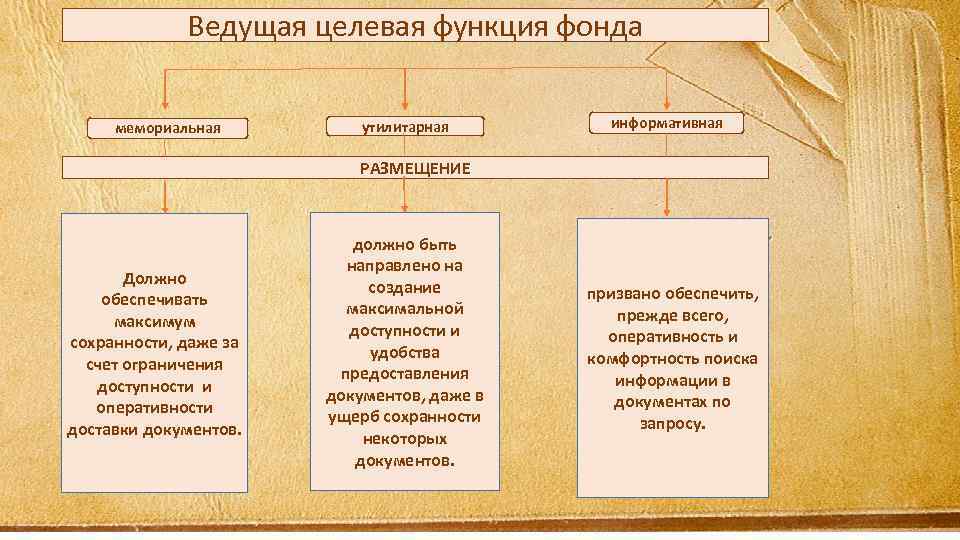 Ведущая целевая функция фонда

мемориальная

утилитарная

информативная

РАЗМЕЩЕНИЕ

Должно обеспечивать максимум сохранности, даже за счет ограничения доступности и оперативности доставки документов.

должно быть направлено на создание максимальной доступности и удобства предоставления документов, даже в ущерб сохранности некоторых документов.

призвано обеспечить, прежде всего, оперативность и комфортность поиска информации в документах по запросу.